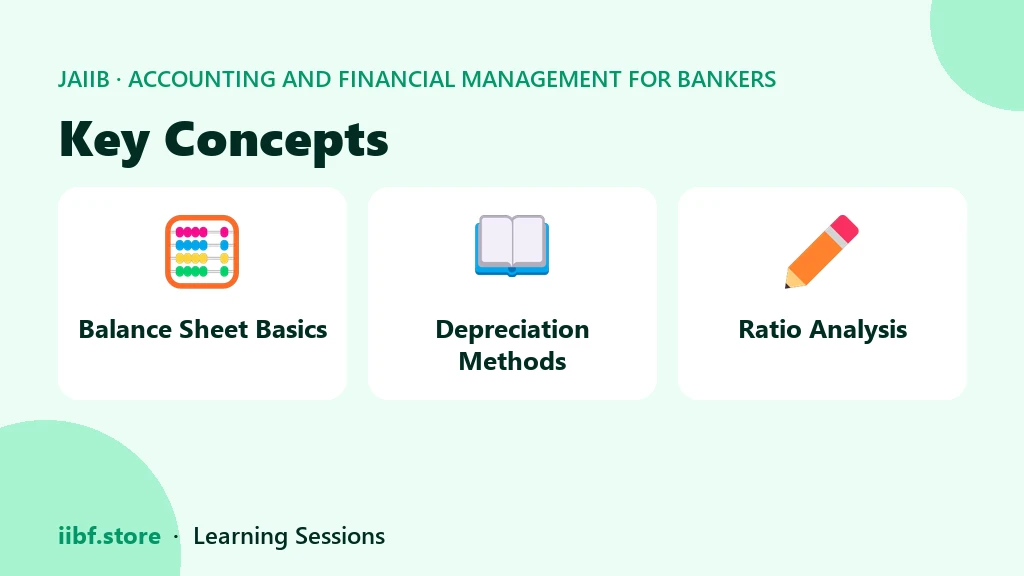 JAIIB · ACCOUNTING AND FINANCIAL MANAGEMENT FOR BANKERS

Key Concepts

Balance Sheet Basics

Depreciation Methods

Ratio Analysis

iibf.store · Learning Sessions